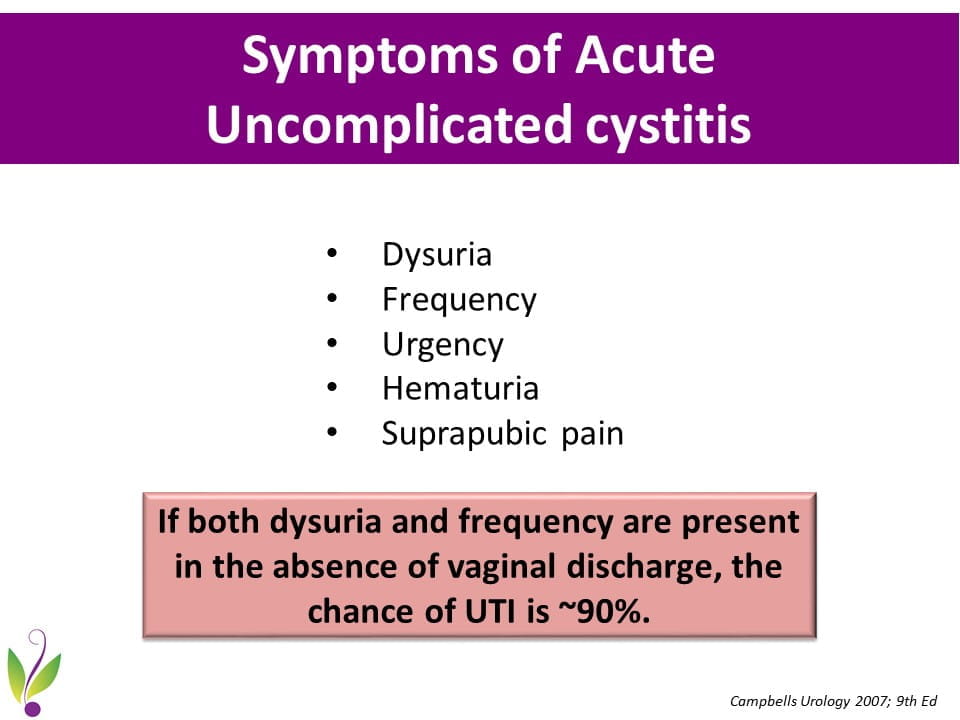 Symptoms of Acute Uncomplicated cystitis

• Dysuria
• Frequency
• Urgency
• Hematuria
• Suprapubic pain

If both dysuria and frequency are present in the absence of vaginal discharge, the chance of UTI is ~90%.

Campbells Urology 2007; 9th Ed